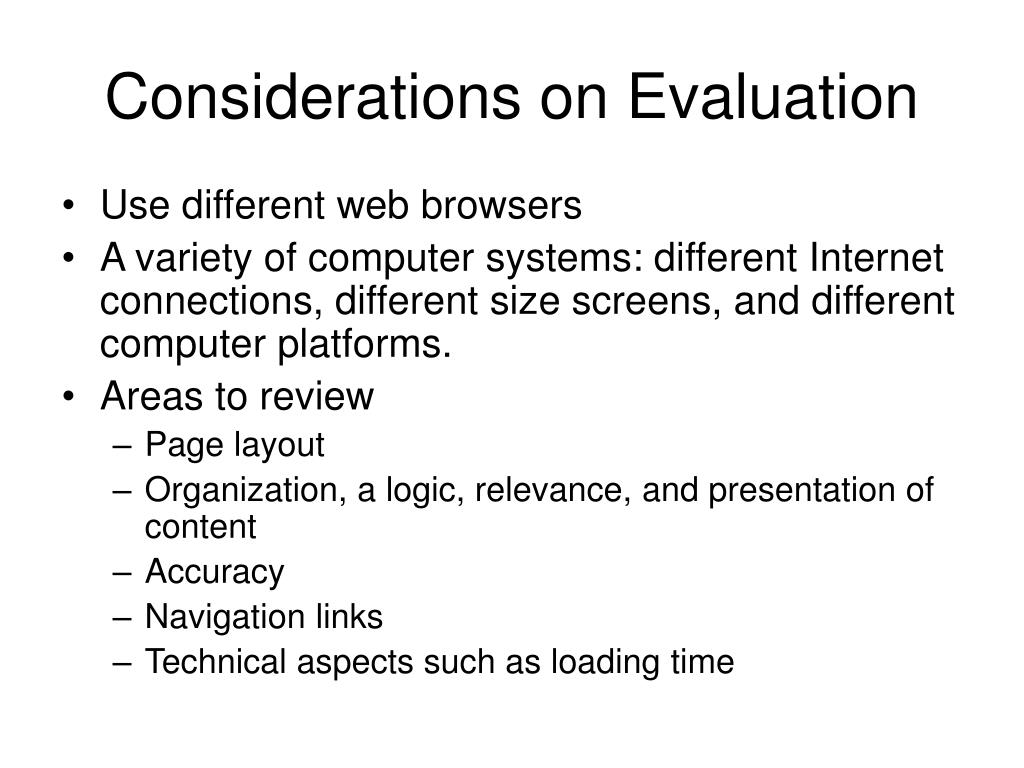 Considerations on Evaluation

• Use different web browsers
• A variety of computer systems: different Internet connections, different size screens, and different computer platforms.
• Areas to review
– Page layout
– Organization, a logic, relevance, and presentation of content
– Accuracy
– Navigation links
– Technical aspects such as loading time